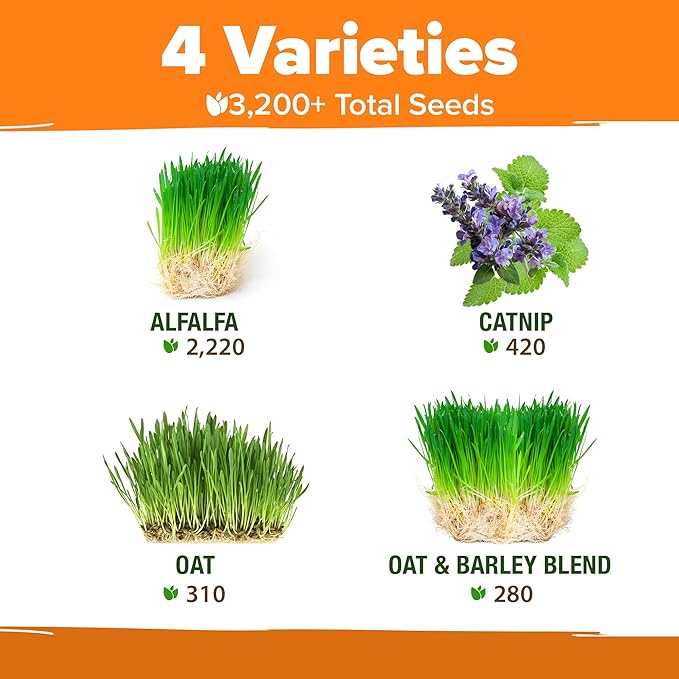 4 Varieties

3,200+ Total Seeds

ALFALFA
2,220

CATNIP
420

OAT
310

OAT & BARLEY BLEND
280